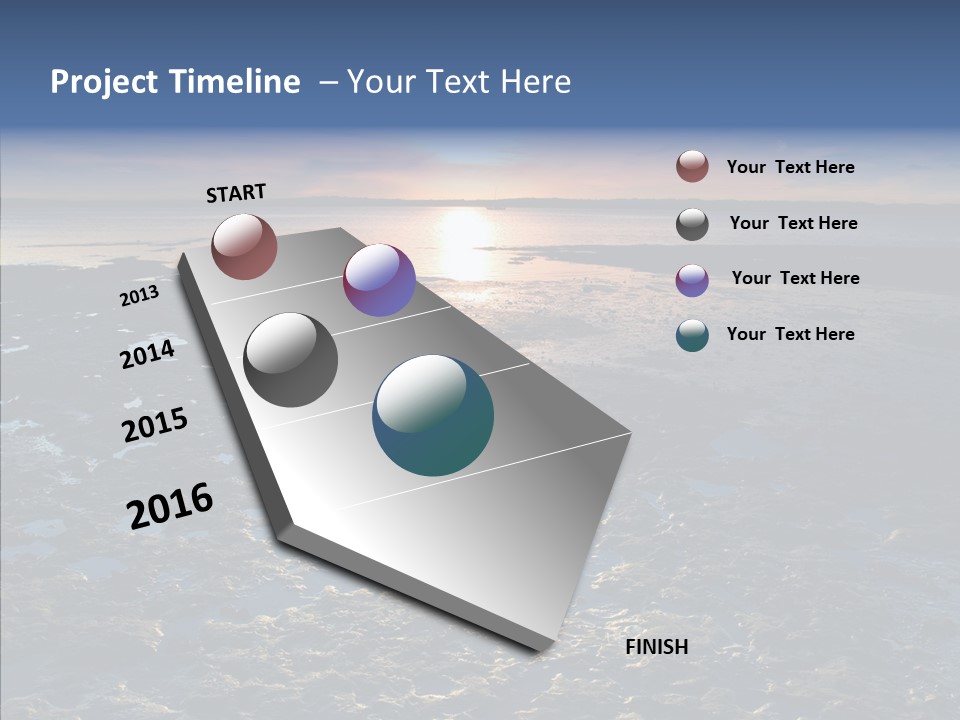 Project Timeline – Your Text Here

START

2013

2014

2015

2016

FINISH

Your Text Here

Your Text Here

Your Text Here

Your Text Here